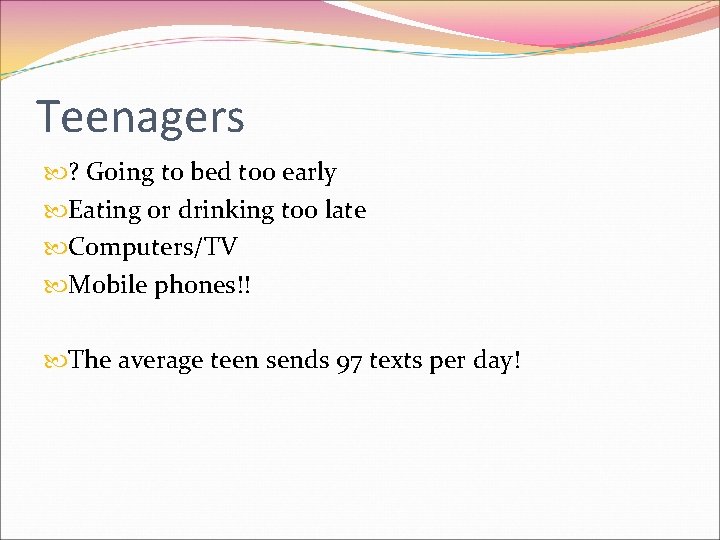 Teenagers

? Going to bed too early
Eating or drinking too late
Computers/TV
Mobile phones!!

The average teen sends 97 texts per day!